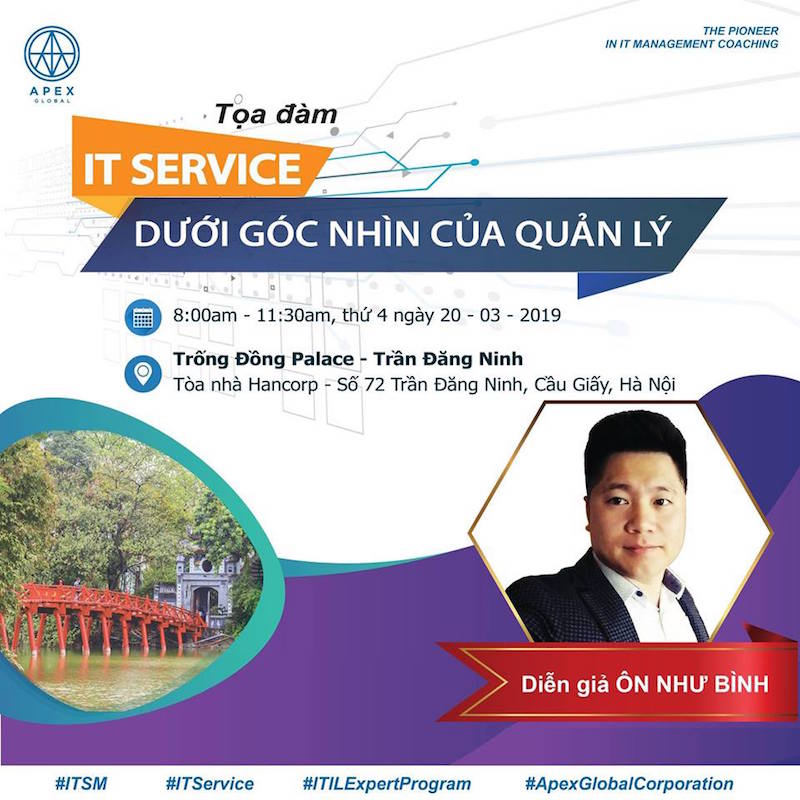 APEX
GLOBAL

THE PIONEER
IN IT MANAGEMENT COACHING

Tọa đàm
IT SERVICE
DƯỚI GÓC NHÌN CỦA QUẢN LÝ

8:00am - 11:30am, thứ 4 ngày 20 - 03 - 2019

Trống Đồng Palace - Trần Đăng Ninh
Tòa nhà Hancorp - Số 72 Trần Đăng Ninh, Cầu Giấy, Hà Nội

Diễn giả ÔN NHƯ BÌNH

#ITSM #ITService #ITILExpertProgram #ApexGlobalCorporation